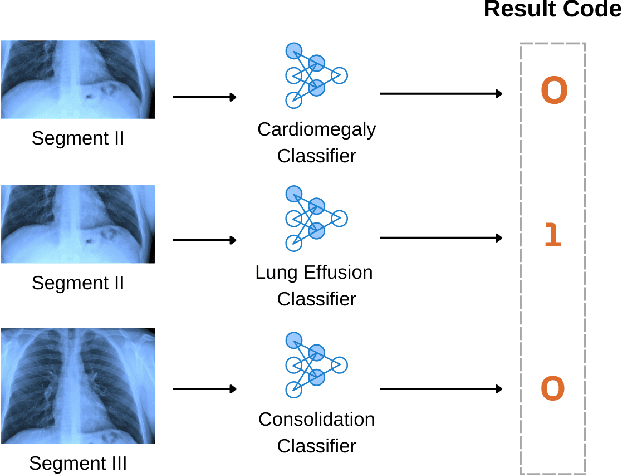 Result Code

Segment II

Cardiomegaly Classifier

0

Segment II

Lung Effusion Classifier

1

Segment III

Consolidation Classifier

0